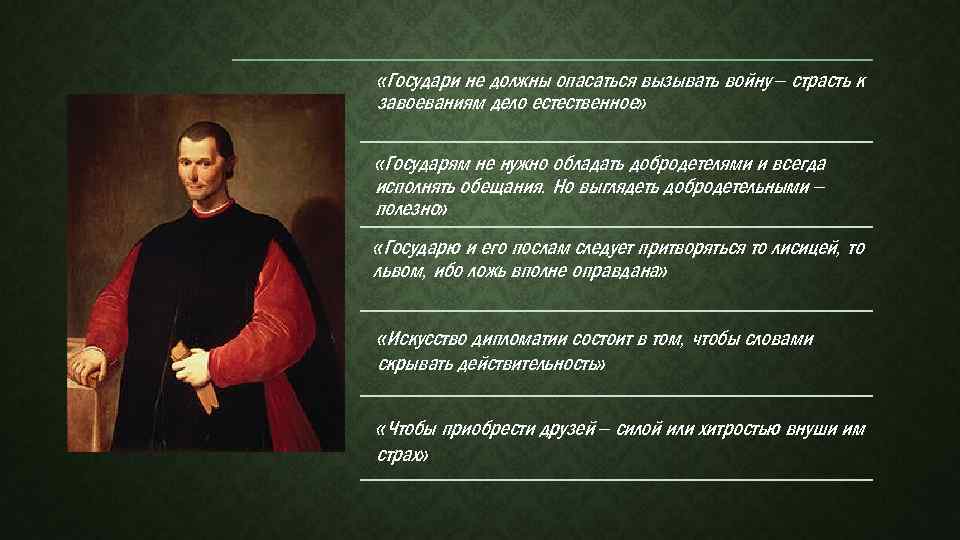 «Государи не должны опасаться вызывать войну – страсть к завоеваниям дело естественное»

«Государям не нужно обладать добродетелями и всегда исполнять обещания. Но выглядеть добродетельными – полезно»

«Государю и его послам следует притворяться то лисицей, то львом, ибо ложь вполне оправдана»

«Искусство дипломатии состоит в том, чтобы словами скрывать действительность»

«Чтобы приобрести друзей – силой или хитростью внуши им страх»